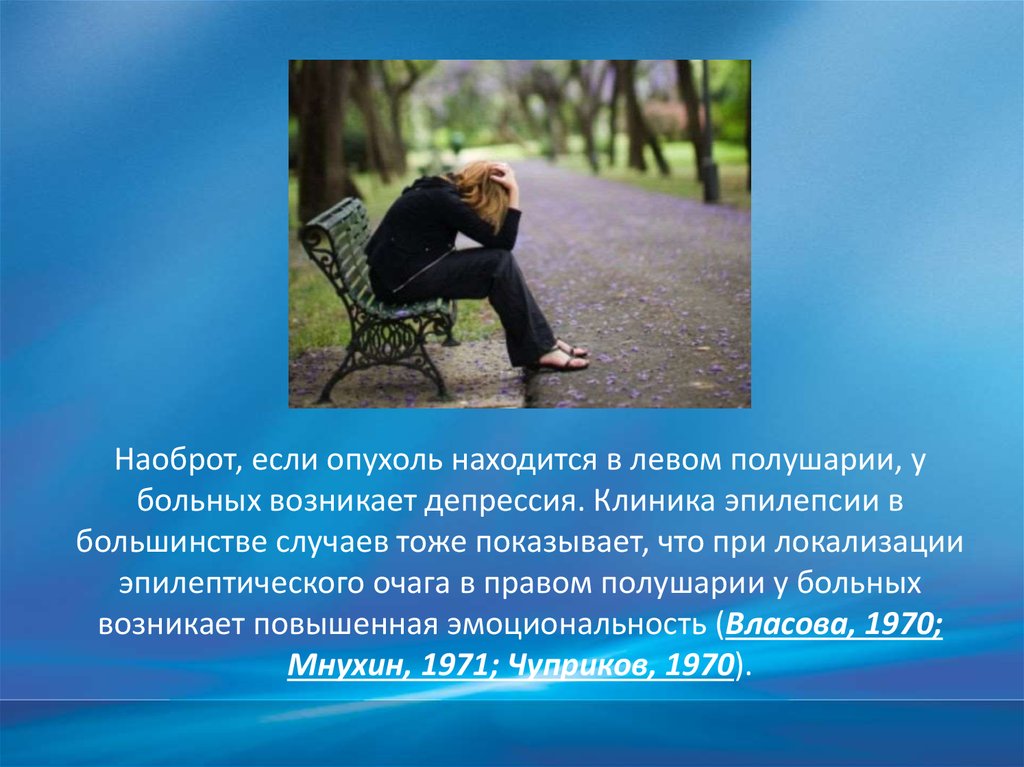 Наоброт, если опухоль находится в левом полушарии, у больных возникает депрессия. Клиника эпилепсии в большинстве случаев тоже показывает, что при локализации эпилептического очага в правом полушарии у больных возникает повышенная эмоциональность (Власова, 1970; Мнухин, 1971; Чуприков, 1970).